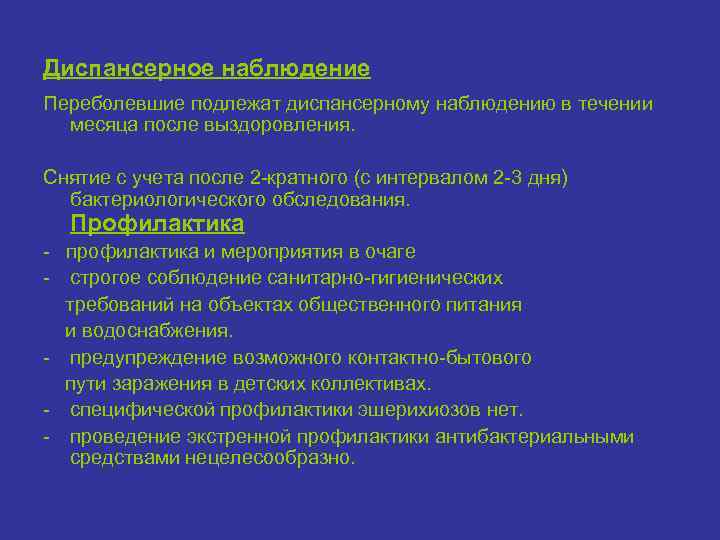 Диспансерное наблюдение

Переболевшие подлежат диспансерному наблюдению в течении месяца после выздоровления.

Снятие с учета после 2-кратного (с интервалом 2-3 дня) бактериологического обследования.

Профилактика

- профилактика и мероприятия в очаге
- строгое соблюдение санитарно-гигиенических требований на объектах общественного питания и водоснабжения.
- предупреждение возможного контактно-бытового пути заражения в детских коллективах.
- специфической профилактики эшерихиозов нет.
- проведение экстренной профилактики антибактериальными средствами нецелесообразно.